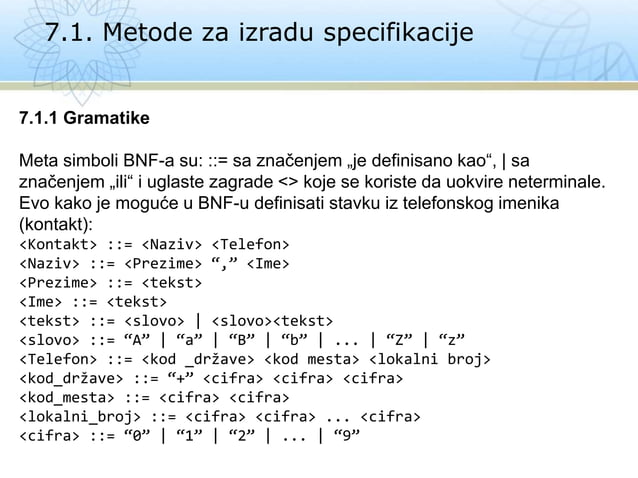 7.1. Metode za izradu specifikacije

7.1.1 Gramatike

Meta simboli BNF-a su: ::= sa značenjem „je definisano kao“, | sa značenjem „ili“ i uglaste zagrade <> koje se koriste da uokvire neterminale. Evo kako je moguće u BNF-u definisati stavku iz telefonskog imenika (kontakt):
<Kontakt> ::= <Naziv> <Telefon>
<Naziv> ::= <Prezime> “,” <Ime>
<Prezime> ::= <tekst>
<Ime> ::= <tekst>
<tekst> ::= <slovo> | <slovo><tekst>
<slovo> ::= “A” | “a” | “B” | “b” | ... | “Z” | “z”
<Telefon> ::= <kod _države> <kod mesta> <lokalni broj>
<kod_države> ::= “+” <cifra> <cifra> <cifra>
<kod_mesta> ::= <cifra> <cifra>
<lokalni_broj> ::= <cifra> <cifra> ... <cifra>
<cifra> ::= “0” | “1” | “2” | ... | “9”